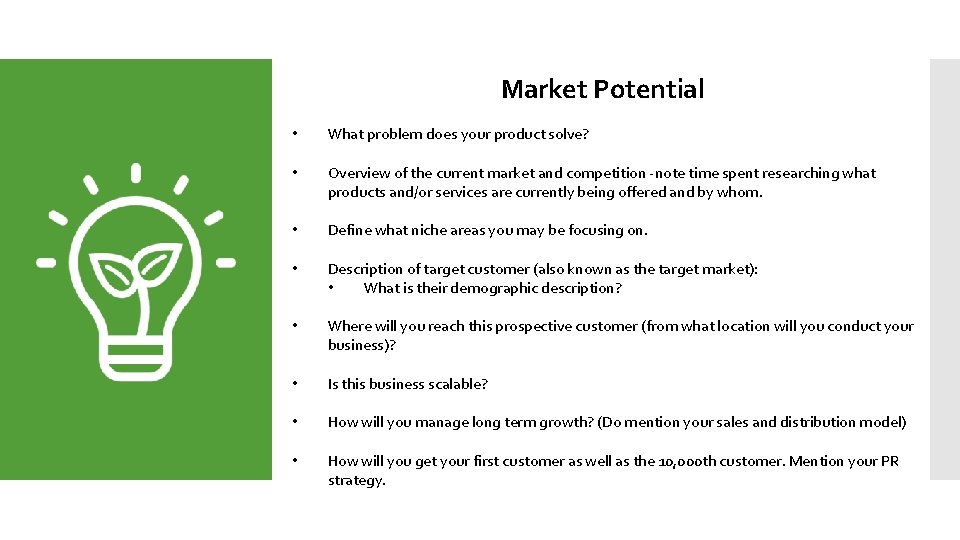 Market Potential

• What problem does your product solve?

• Overview of the current market and competition - note time spent researching what products and/or services are currently being offered and by whom.

• Define what niche areas you may be focusing on.

• Description of target customer (also known as the target market):
  • What is their demographic description?

• Where will you reach this prospective customer (from what location will you conduct your business)?

• Is this business scalable?

• How will you manage long term growth? (Do mention your sales and distribution model)

• How will you get your first customer as well as the 10,000th customer. Mention your PR strategy.